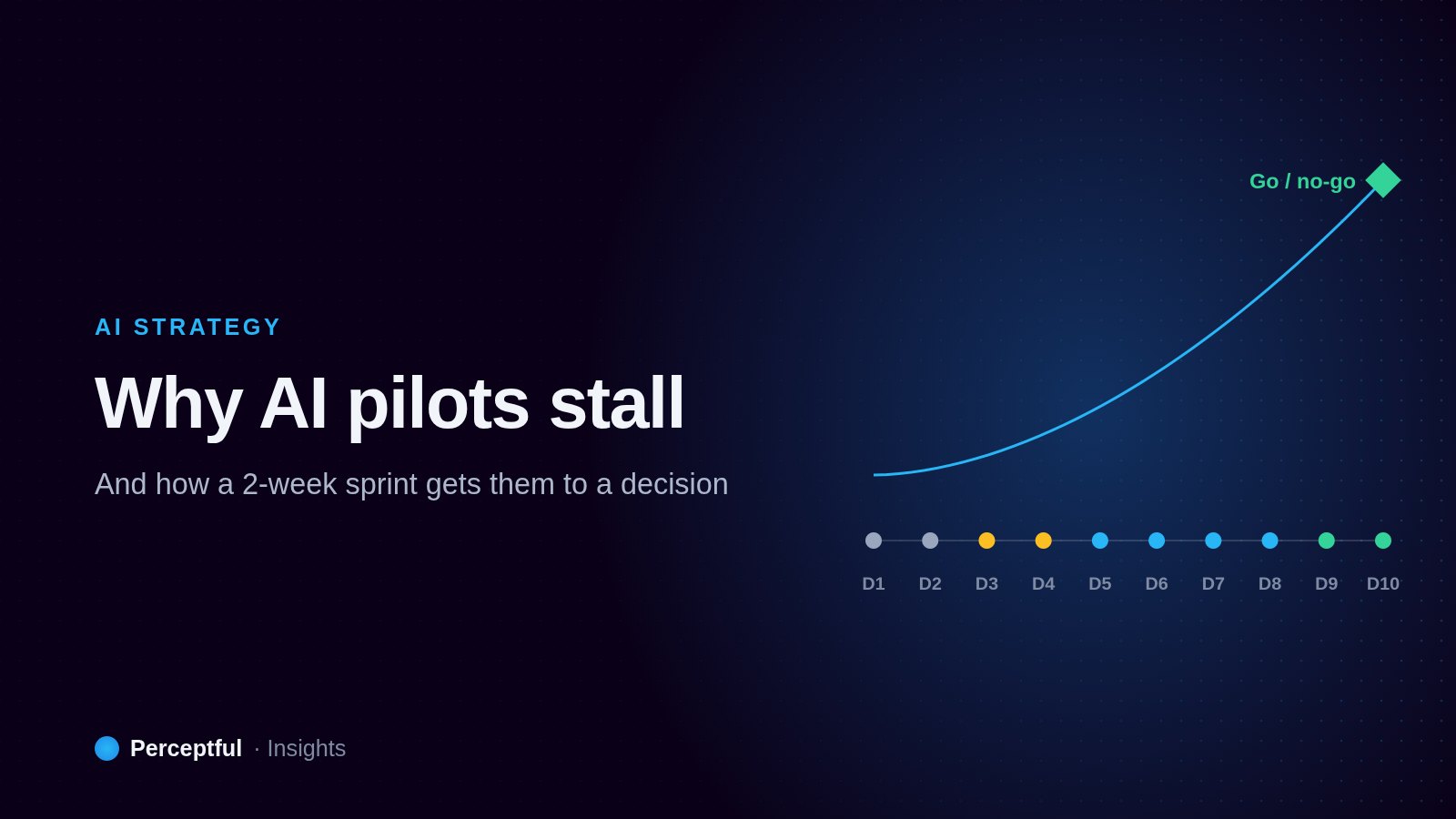 AI STRATEGY

Why AI pilots stall

And how a 2-week sprint gets them to a decision

Go / no-go

D1 D2 D3 D4 D5 D6 D7 D8 D9 D10

Perceptful · Insights